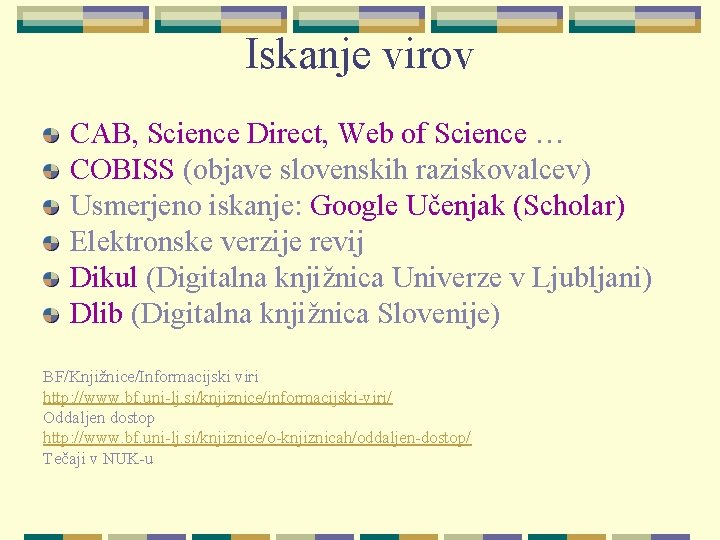 Iskanje virov

CAB, Science Direct, Web of Science …
COBISS (objave slovenskih raziskovalcev)
Usmerjeno iskanje: Google Učenjak (Scholar)
Elektronske verzije revij
Dikul (Digitalna knjižnica Univerze v Ljubljani)
Dlib (Digitalna knjižnica Slovenije)

BF/Knjižnice/Informacijski viri
http://www.bf.uni-lj.si/knjiznice/informacijski-viri/
Oddaljen dostop
http://www.bf.uni-lj.si/knjiznice/o-knjiznicah/oddaljen-dostop/
Tečaji v NUK-u